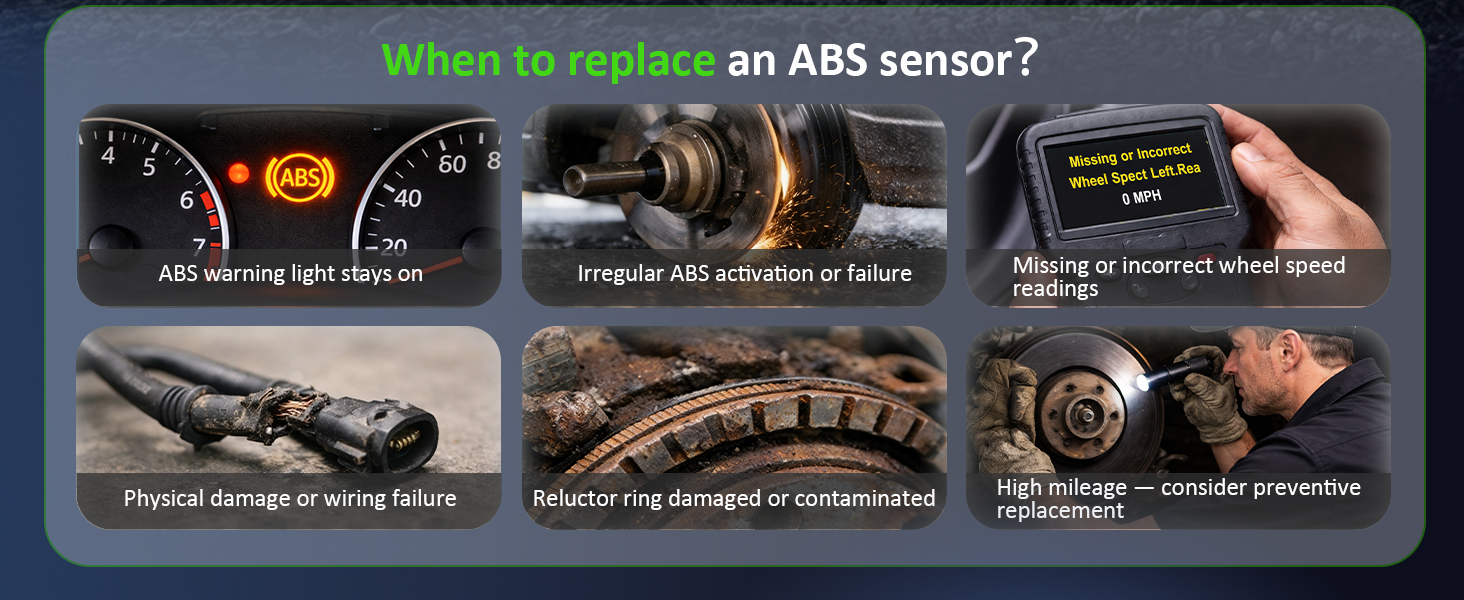 When to replace an ABS sensor?

4 5 6 7 ABS 60 8 40 20

ABS warning light stays on

Irregular ABS activation or failure

Missing or Incorrect
Wheel Spect Left.Rea
0 MPH

Missing or incorrect wheel speed readings

Physical damage or wiring failure

Reluctor ring damaged or contaminated

High mileage — consider preventive replacement